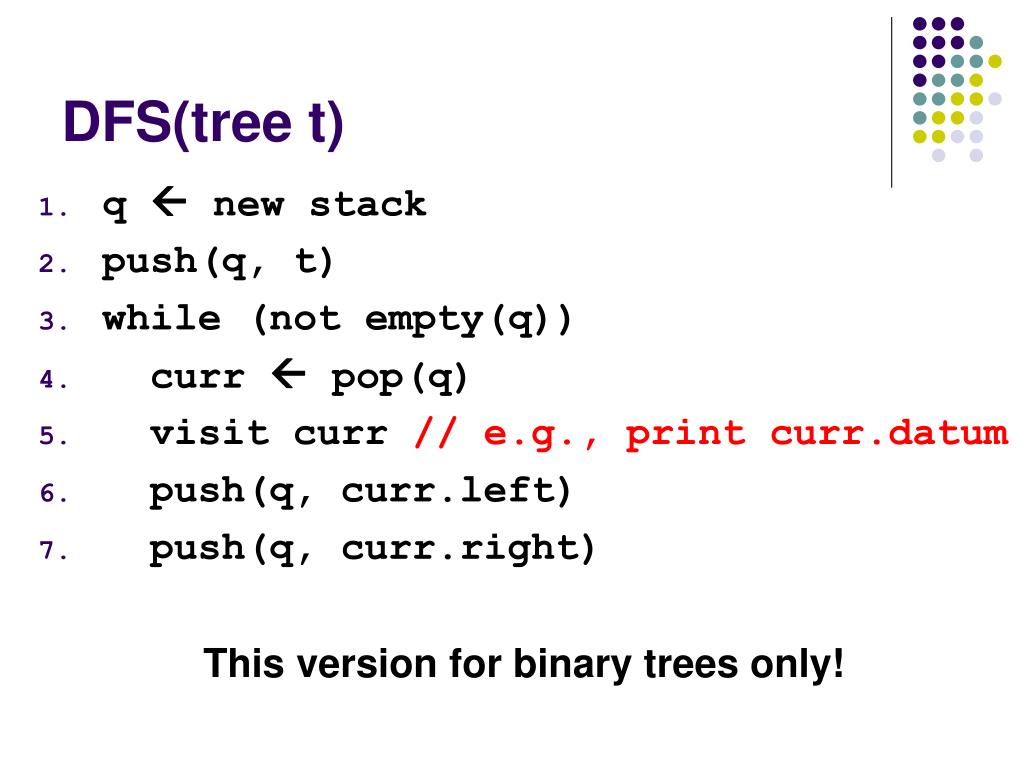 DFS(tree t)

1. q ← new stack
2. push(q, t)
3. while (not empty(q))
4. curr ← pop(q)
5. visit curr // e.g., print curr.datum
6. push(q, curr.left)
7. push(q, curr.right)

This version for binary trees only!